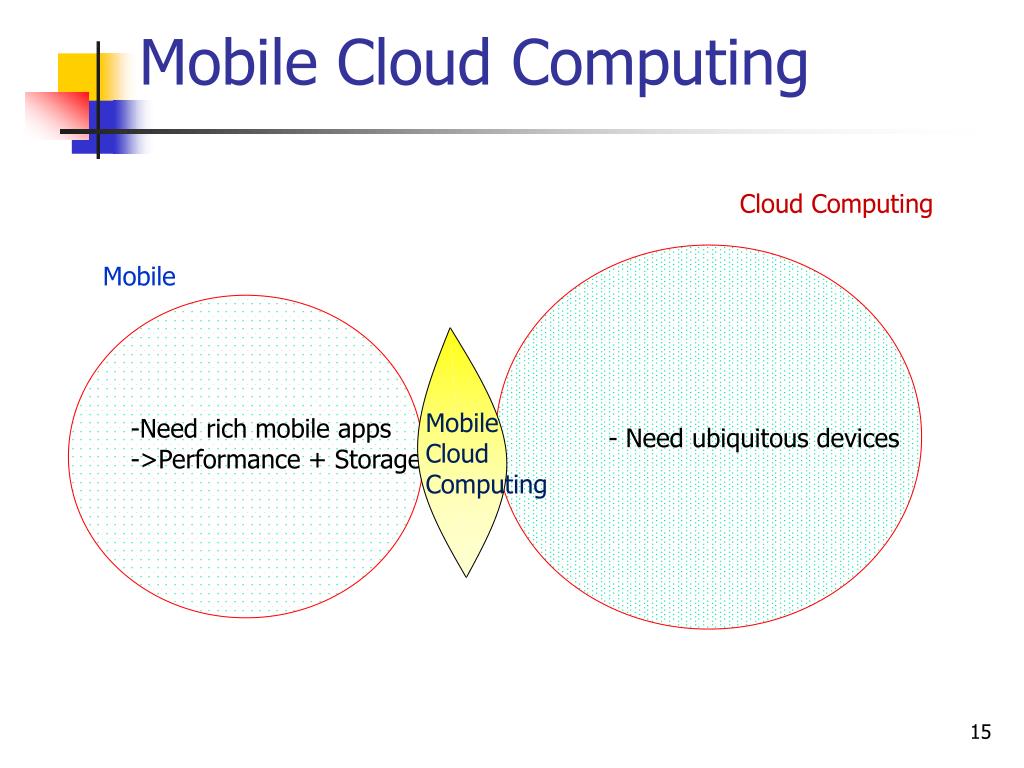 Mobile Cloud Computing

Cloud Computing

Mobile

-Need rich mobile apps
->Performance + Storage

Mobile
Cloud
Computing

- Need ubiquitous devices

15